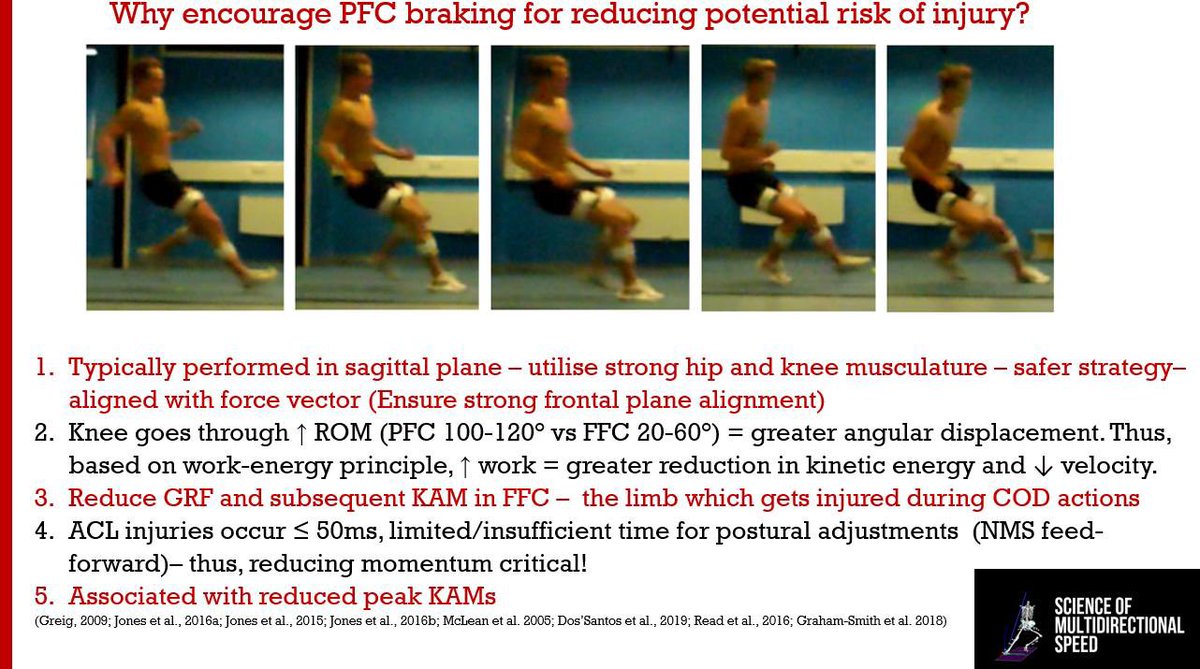 Why encourage PFC braking for reducing potential risk of injury?

1. Typically performed in sagittal plane – utilise strong hip and knee musculature – safer strategy– aligned with force vector (Ensure strong frontal plane alignment)
2. Knee goes through ↑ ROM (PFC 100-120° vs FFC 20-60°) = greater angular displacement. Thus, based on work-energy principle, ↑ work = greater reduction in kinetic energy and ↓ velocity.
3. Reduce GRF and subsequent KAM in FFC – the limb which gets injured during COD actions
4. ACL injuries occur ≤ 50ms, limited/insufficient time for postural adjustments (NMS feed-forward)– thus, reducing momentum critical!
5. Associated with reduced peak KAMs

(Greig, 2009; Jones et al., 2016a; Jones et al., 2015; Jones et al., 2016b; McLean et al. 2005; Dos'Santos et al., 2019; Read et al., 2016; Graham-Smith et al. 2018)

SCIENCE OF MULTIDIRECTIONAL SPEED